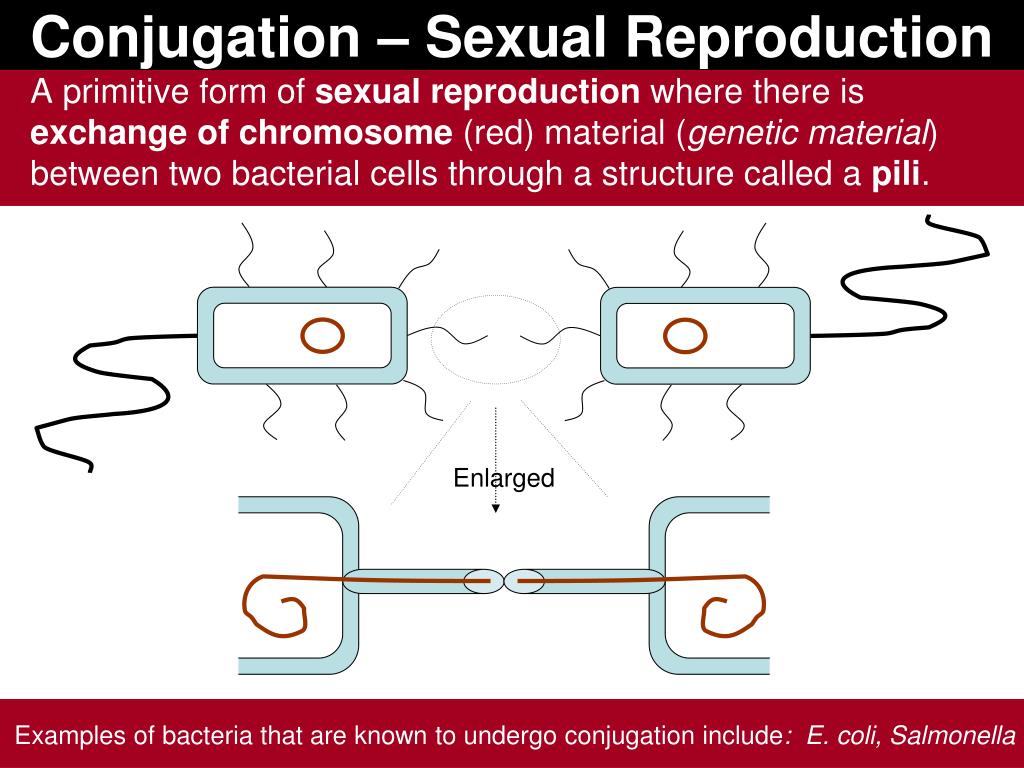 Conjugation – Sexual Reproduction

A primitive form of sexual reproduction where there is exchange of chromosome (red) material (genetic material) between two bacterial cells through a structure called a pili.

Enlarged

Examples of bacteria that are known to undergo conjugation include: E. coli, Salmonella